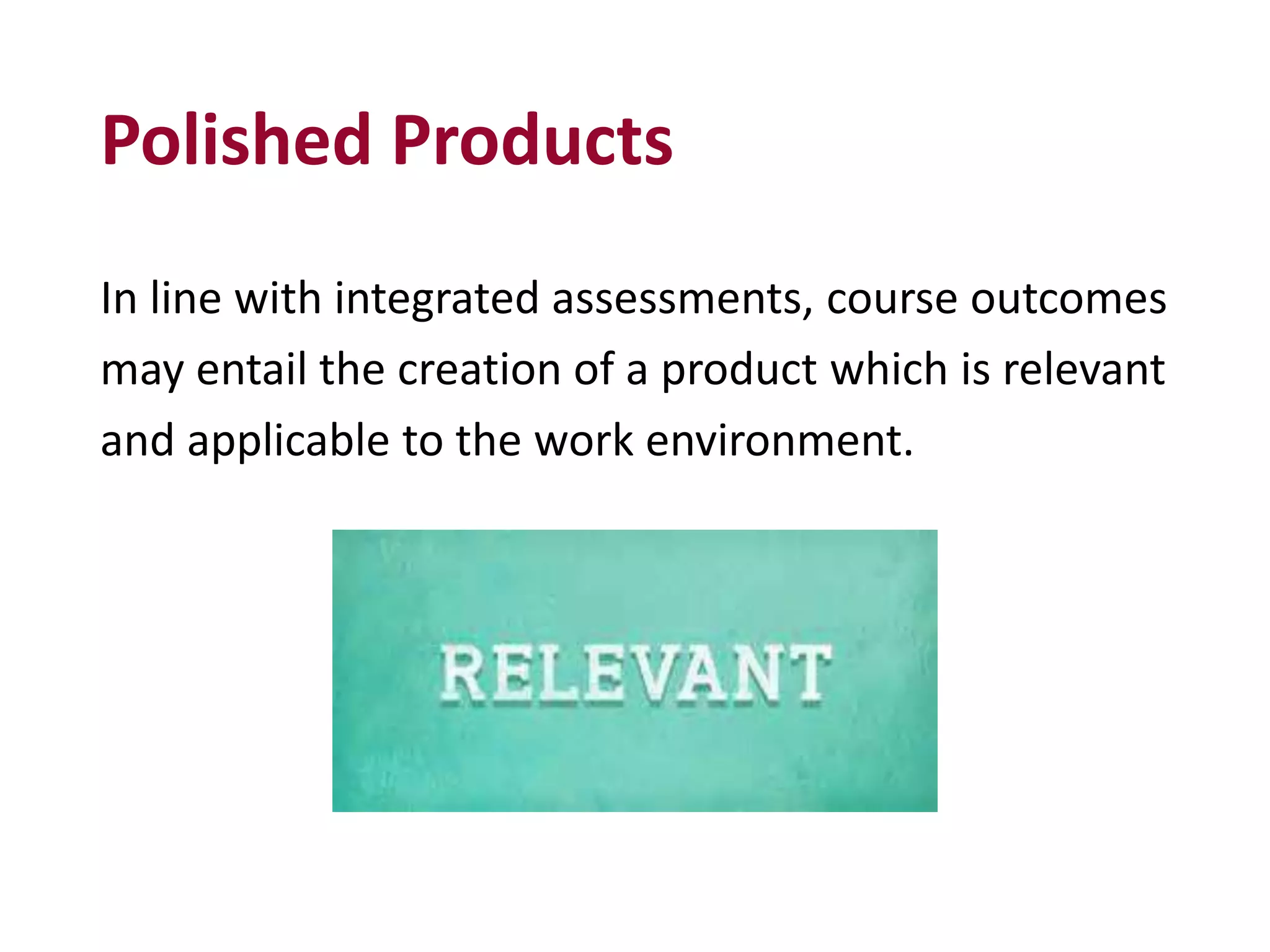 Polished Products

In line with integrated assessments, course outcomes may entail the creation of a product which is relevant and applicable to the work environment.

RELEVANT